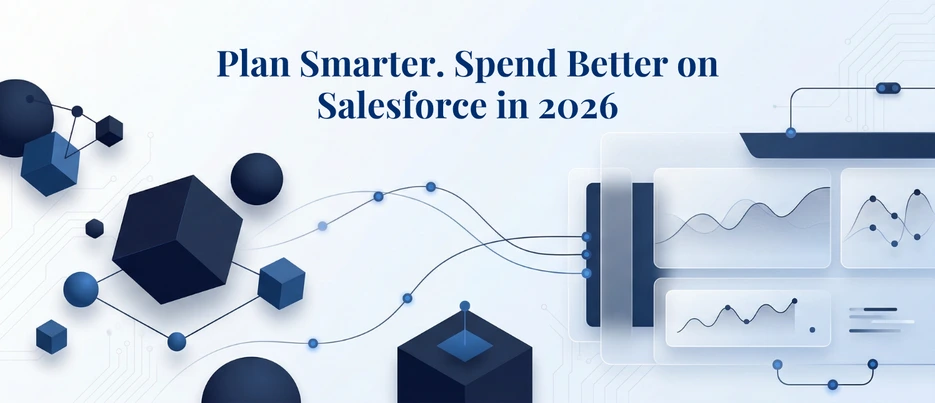 Plan Smarter. Spend Better on Salesforce in 2026